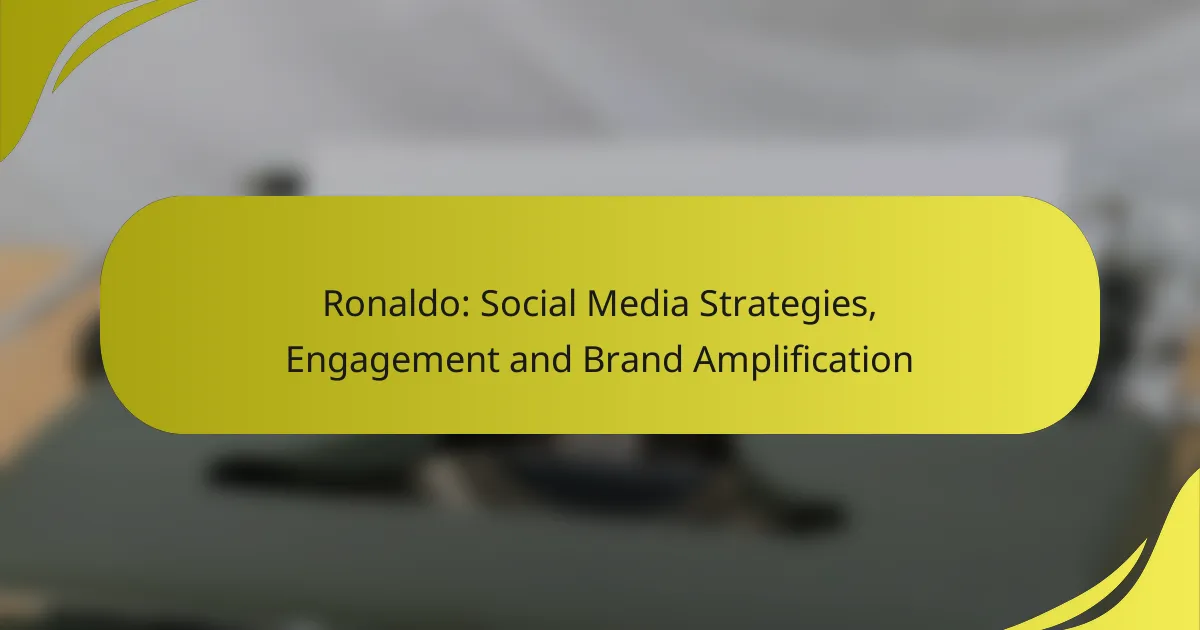 Ronaldo: Social Media Strategies, Engagement and Brand Amplification